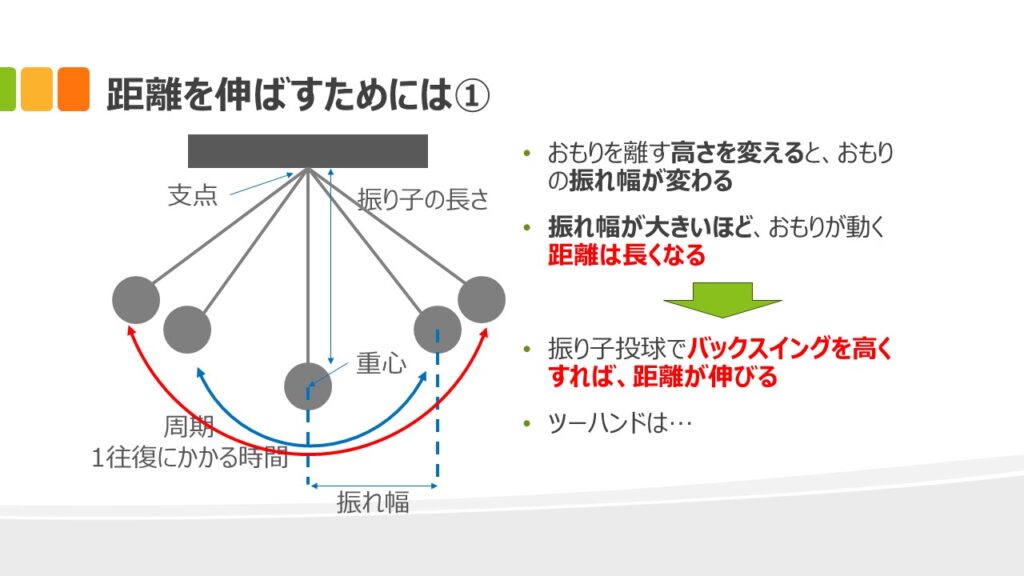 距離を伸ばすためには①

支点

振り子の長さ

重心

周期
1往復にかかる時間

振れ幅

• おもりを離す高さを変えると、おもりの振れ幅が変わる

• 振れ幅が大きいほど、おもりが動く距離は長くなる

• 振り子投球でバックスイングを高くすれば、距離が伸びる

• ツーハンドは…